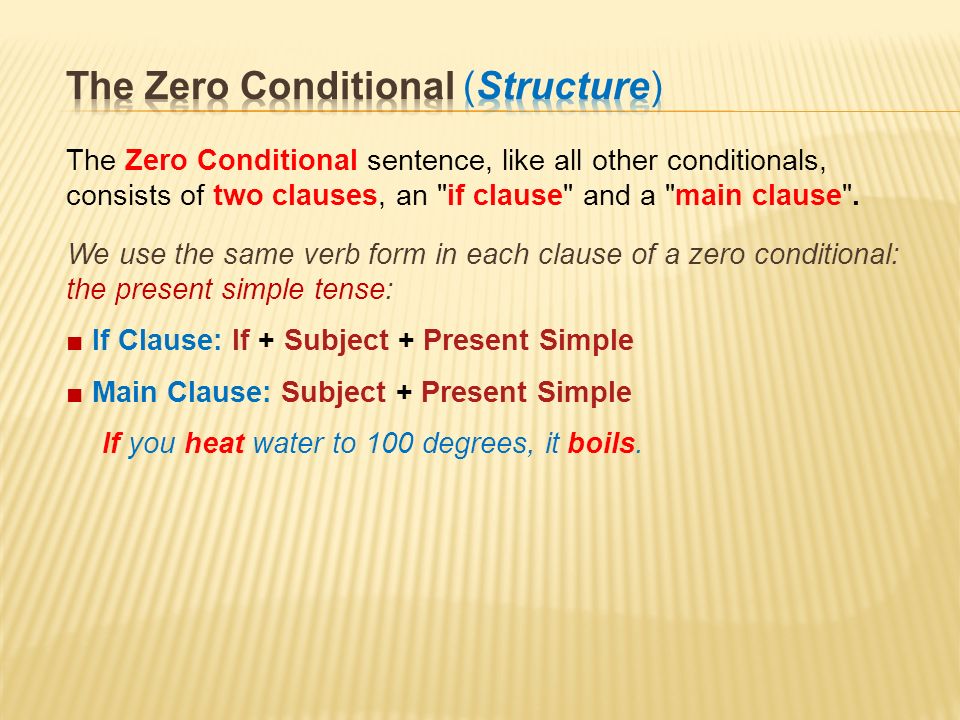 The Zero Conditional (Structure)

The Zero Conditional sentence, like all other conditionals, consists of two clauses, an "if clause" and a "main clause".

We use the same verb form in each clause of a zero conditional: the present simple tense:

■ If Clause: If + Subject + Present Simple

■ Main Clause: Subject + Present Simple

If you heat water to 100 degrees, it boils.